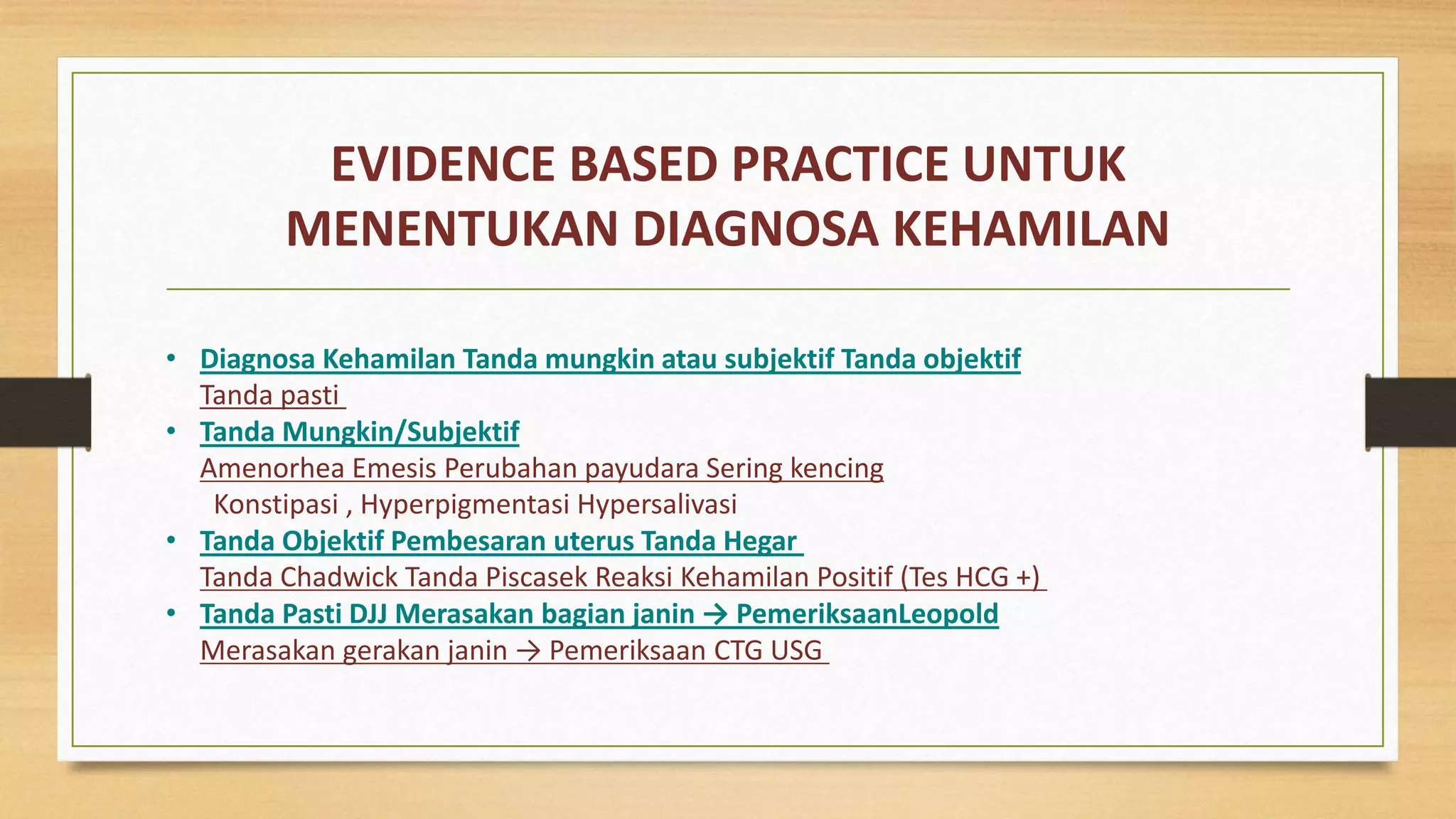 EVIDENCE BASED PRACTICE UNTUK MENENTUKAN DIAGNOSA KEHAMILAN

• Diagnosa Kehamilan Tanda mungkin atau subjektif Tanda objektif Tanda pasti
• Tanda Mungkin/Subjektif Amenorhea Emesis Perubahan payudara Sering kencing Konstipasi , Hyperpigmentasi Hypersalivasi
• Tanda Objektif Pembesaran uterus Tanda Hegar Tanda Chadwick Tanda Piscasek Reaksi Kehamilan Positif (Tes HCG +)
• Tanda Pasti DJJ Merasakan bagian janin → PemeriksaanLeopold Merasakan gerakan janin → Pemeriksaan CTG USG